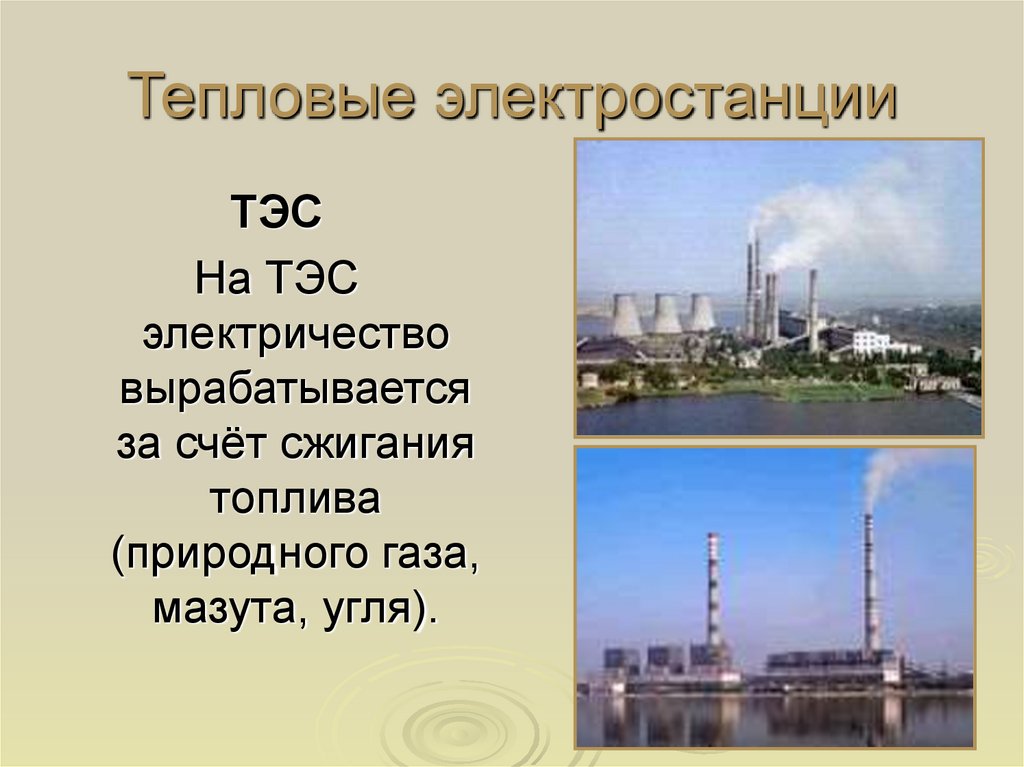 Тепловые электростанции

ТЭС

На ТЭС электричество вырабатывается за счёт сжигания топлива (природного газа, мазута, угля).